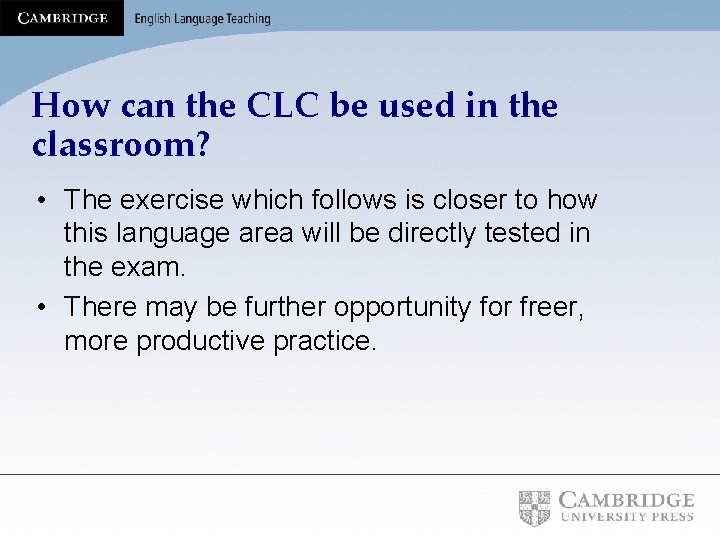 CAMBRIDGE English Language Teaching

How can the CLC be used in the classroom?

• The exercise which follows is closer to how this language area will be directly tested in the exam.
• There may be further opportunity for freer, more productive practice.

CAMBRIDGE
UNIVERSITY PRESS